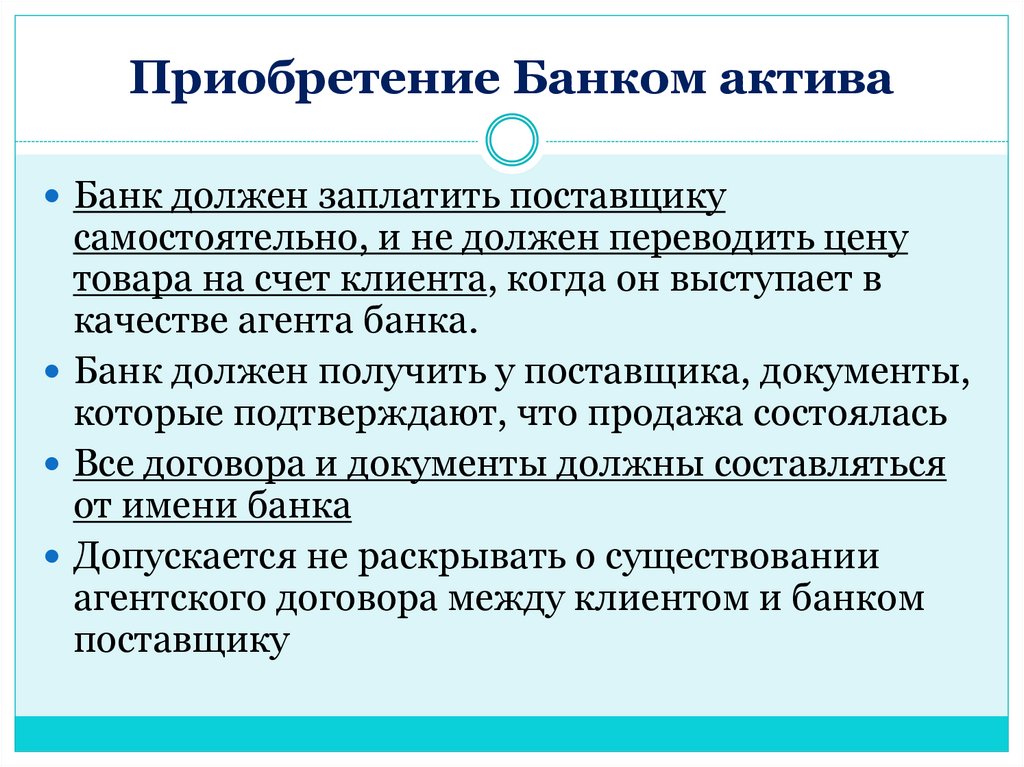 Приобретение Банком актива

- Банк должен заплатить поставщику самостоятельно, и не должен переводить цену товара на счет клиента, когда он выступает в качестве агента банка.
- Банк должен получить у поставщика, документы, которые подтверждают, что продажа состоялась
- Все договора и документы должны составляться от имени банка
- Допускается не раскрывать о существовании агентского договора между клиентом и банком поставщику